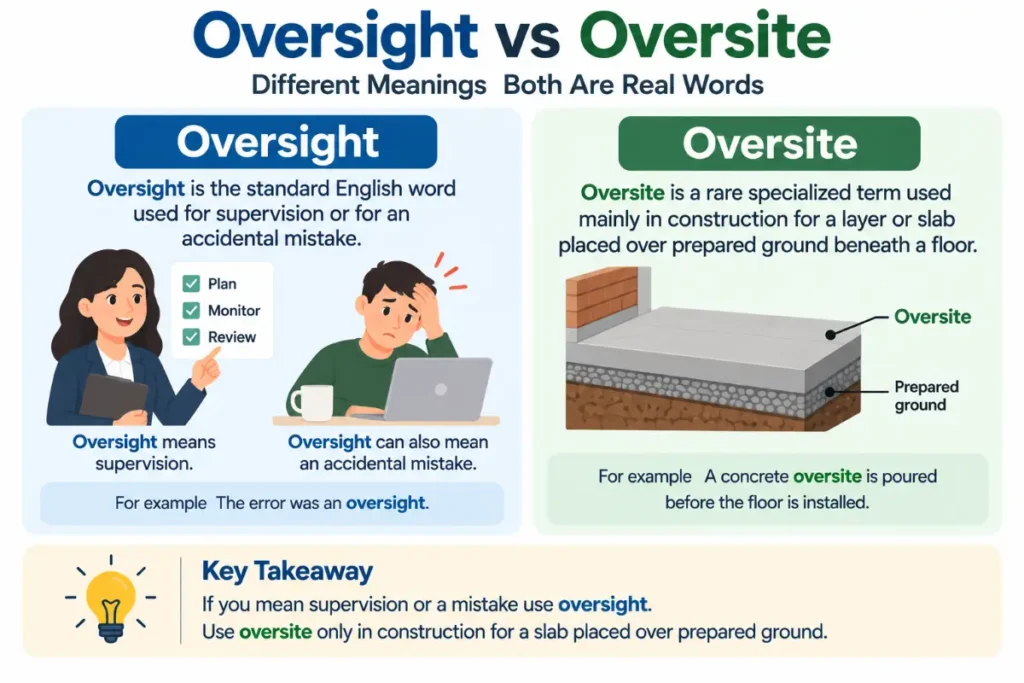 Oversight vs Oversite

Different Meanings Both Are Real Words

Oversight

Oversight is the standard English word used for supervision or for an accidental mistake.

Plan
Monitor
Review

Oversight means supervision.

Oversight can also mean an accidental mistake.

For example The error was an oversight.

Oversite

Oversite is a rare specialized term used mainly in construction for a layer or slab placed over prepared ground beneath a floor.

Oversite

Prepared ground

For example A concrete oversite is poured before the floor is installed.

Key Takeaway

If you mean supervision or a mistake use oversight.
Use oversite only in construction for a slab placed over prepared ground.